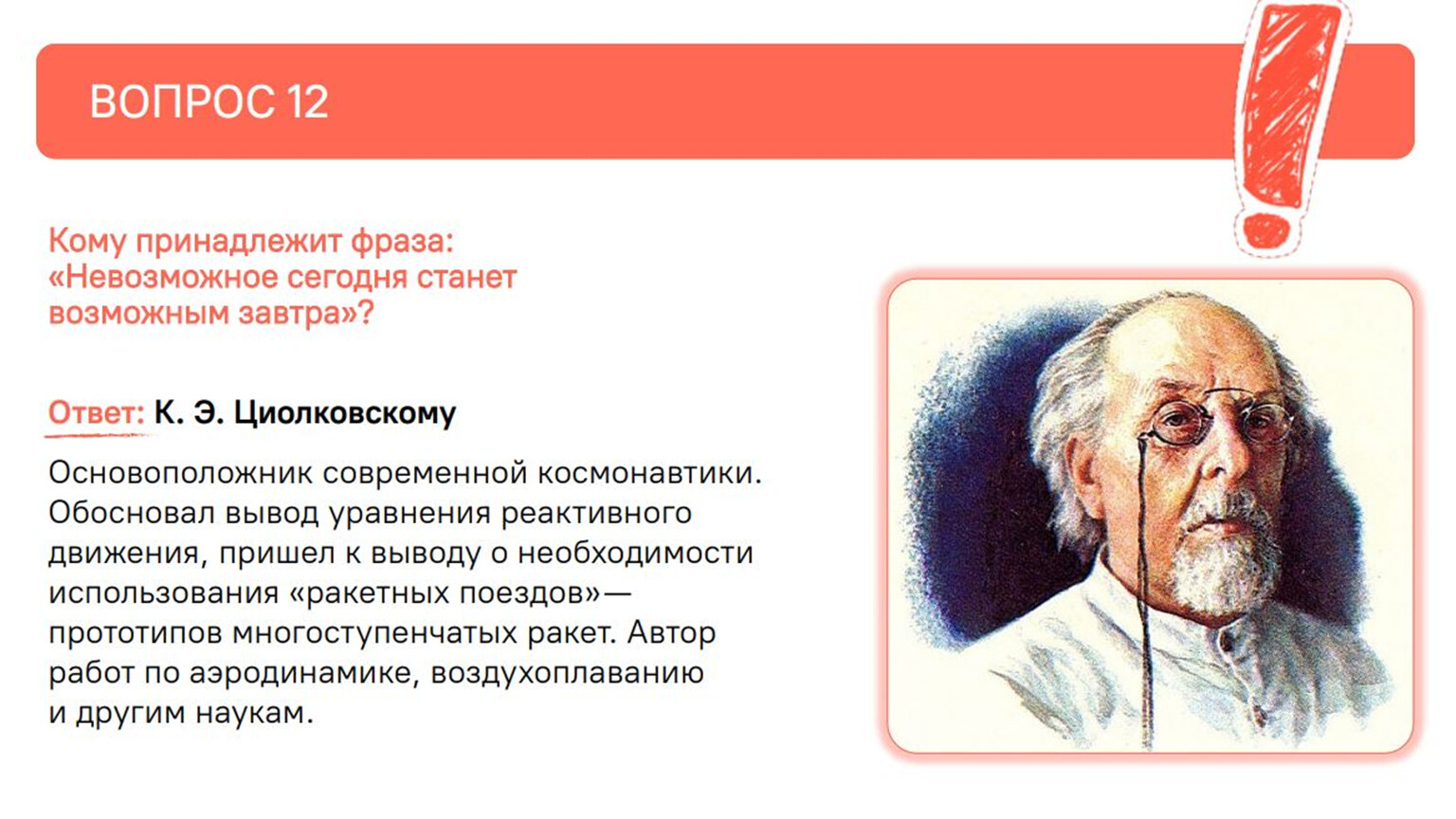 ВОПРОС 12

Кому принадлежит фраза: «Невозможное сегодня станет возможным завтра»?

Ответ: К. Э. Циолковскому

Основоположник современной космонавтики. Обосновал вывод уравнения реактивного движения, пришел к выводу о необходимости использования «ракетных поездов»— прототипов многоступенчатых ракет. Автор работ по аэродинамике, воздухоплаванию и другим наукам.